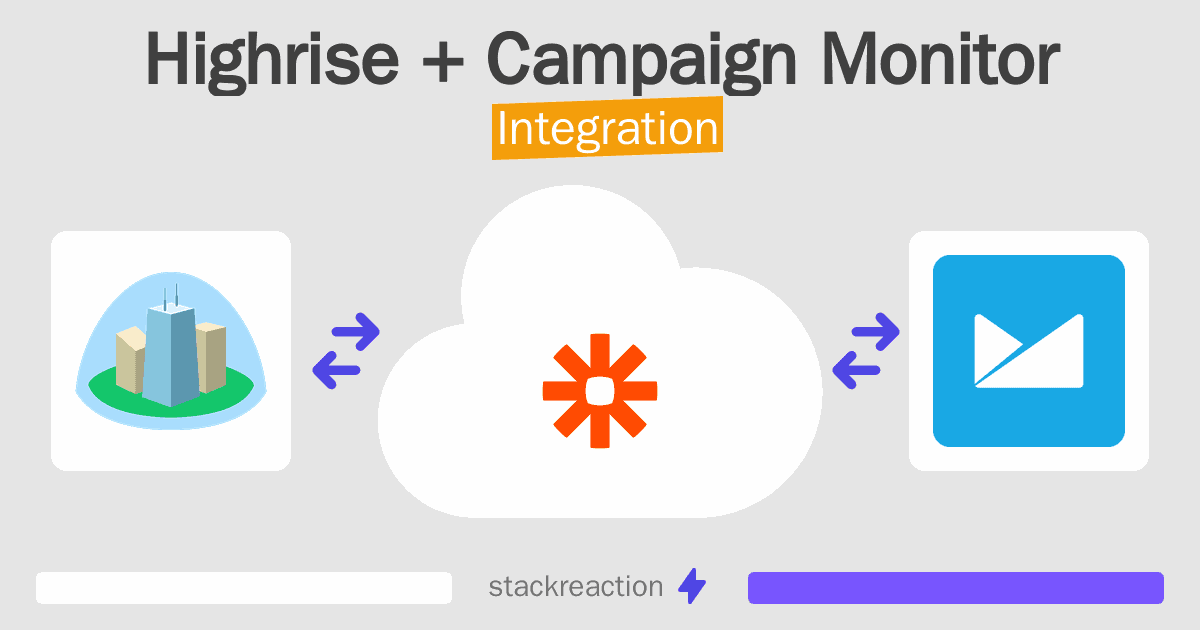 Highrise + Campaign Monitor
Integration

stackreaction